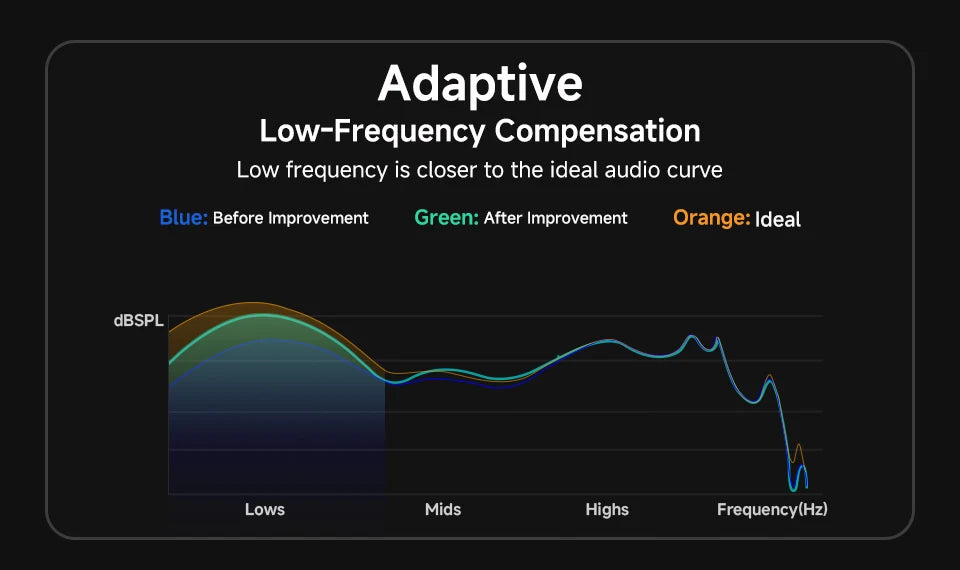 Adaptive
Low-Frequency Compensation
Low frequency is closer to the ideal audio curve

Blue: Before Improvement Green: After Improvement Orange: Ideal

dBSPL

Lows Mids Highs Frequency(Hz)